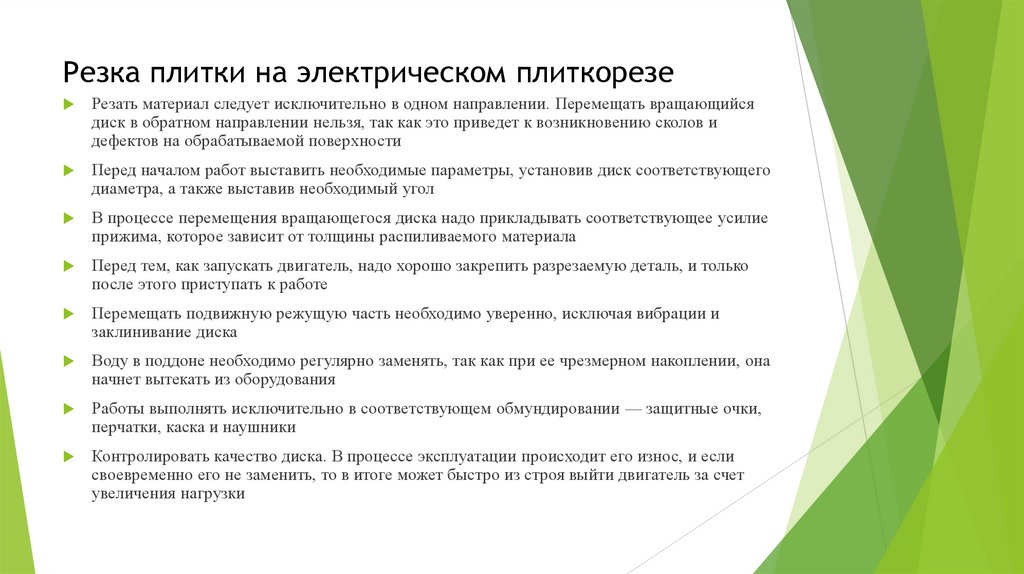 Резка плитки на электрическом плиткорезе

Резать материал следует исключительно в одном направлении. Перемещать вращающийся диск в обратном направлении нельзя, так как это приведет к возникновению сколов и дефектов на обрабатываемой поверхности

Перед началом работ выставить необходимые параметры, установив диск соответствующего диаметра, а также выставив необходимый угол

В процессе перемещения вращающегося диска надо прикладывать соответствующее усилие прижима, которое зависит от толщины распиливаемого материала

Перед тем, как запускать двигатель, надо хорошо закрепить разрезаемую деталь, и только после этого приступать к работе

Перемещать подвижную режущую часть необходимо уверенно, исключая вибрации и заклинивание диска

Воду в поддоне необходимо регулярно заменять, так как при ее чрезмерном накоплении, она начнет вытекать из оборудования

Работы выполнять исключительно в соответствующем обмундировании — защитные очки, перчатки, каска и наушники

Контролировать качество диска. В процессе эксплуатации происходит его износ, и если своевременно его не заменить, то в итоге может быстро из строя выйти двигатель за счет увеличения нагрузки